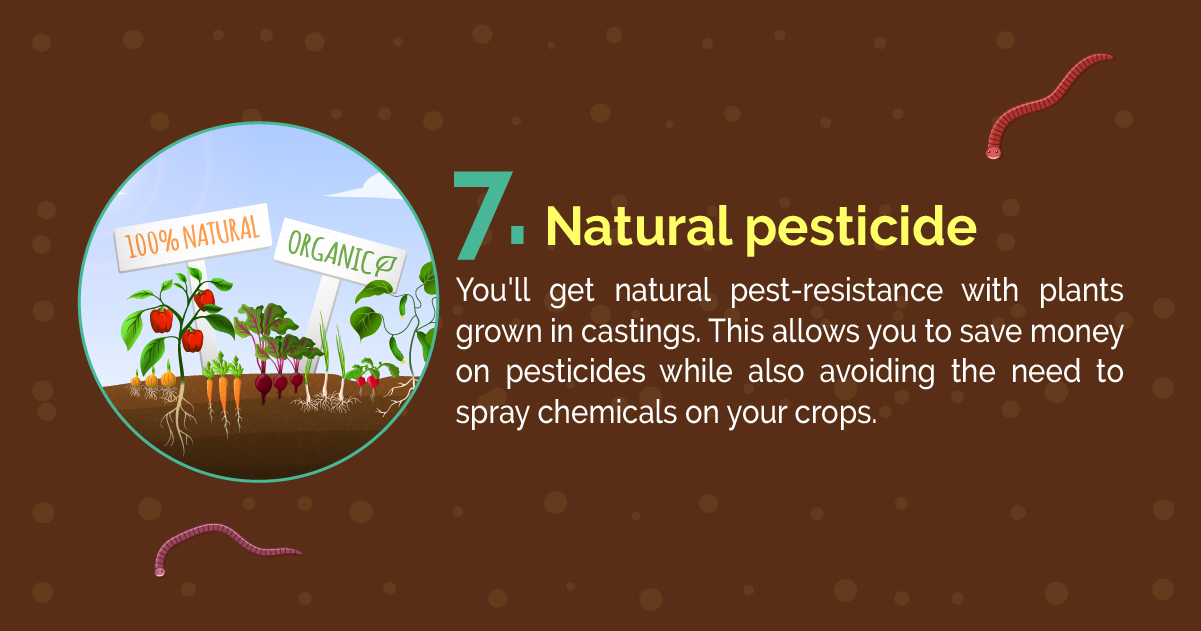 100% NATURAL

ORGANIC

7. Natural pesticide

You'll get natural pest-resistance with plants grown in castings. This allows you to save money on pesticides while also avoiding the need to spray chemicals on your crops.